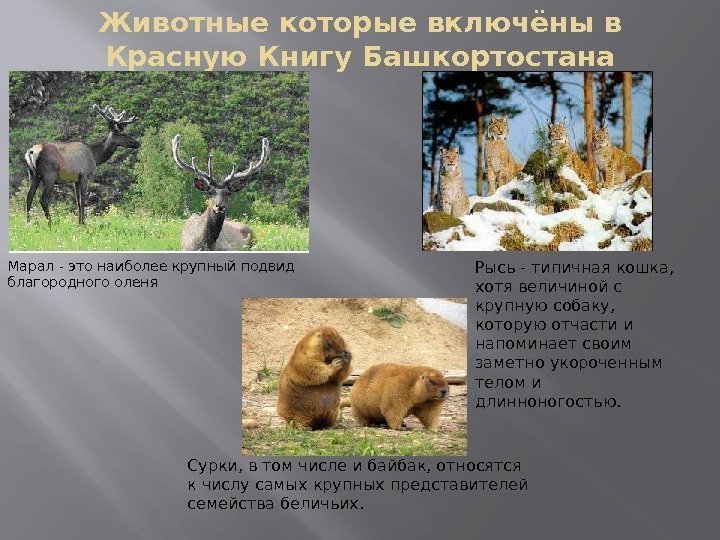 Животные которые включёны в Красную Книгу Башкортостана

Марал - это наиболее крупный подвид благородного оленя

Рысь - типичная кошка, хотя величиной с крупную собаку, которую отчасти и напоминает своим заметно укороченным телом и длинноногостью.

Сурки, в том числе и байбак, относятся к числу самых крупных представителей семейства беличьих.